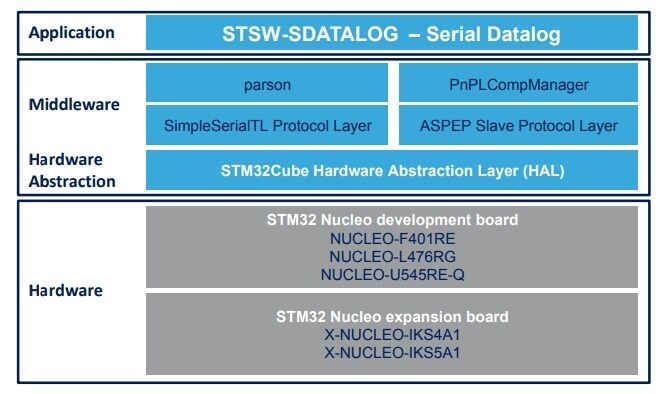 Application
STSW-SDATALOG – Serial Datalog

Middleware
parson
PnPLCompManager
SimpleSerialTL Protocol Layer
ASPEP Slave Protocol Layer

Hardware Abstraction
STM32Cube Hardware Abstraction Layer (HAL)

Hardware
STM32 Nucleo development board
NUCLEO-F401RE
NUCLEO-L476RG
NUCLEO-U545RE-Q

STM32 Nucleo expansion board
X-NUCLEO-IKS4A1
X-NUCLEO-IKS5A1